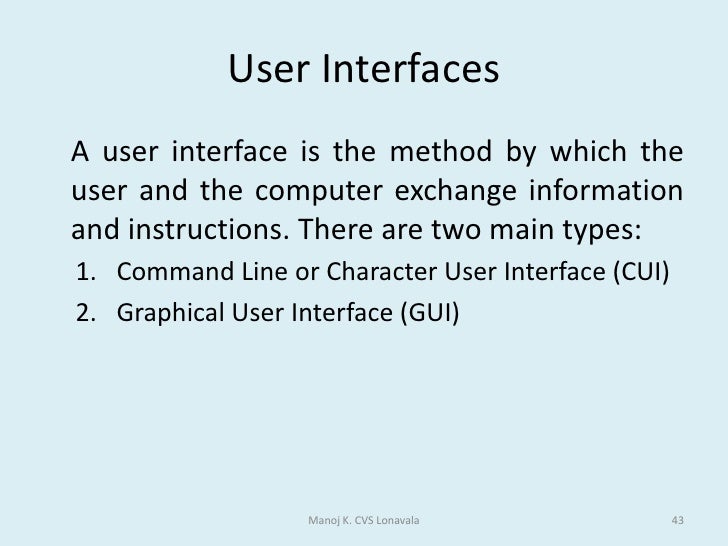 User Interfaces

A user interface is the method by which the user and the computer exchange information and instructions. There are two main types:

1. Command Line or Character User Interface (CUI)
2. Graphical User Interface (GUI)

Manoj K. CVS Lonavala

43